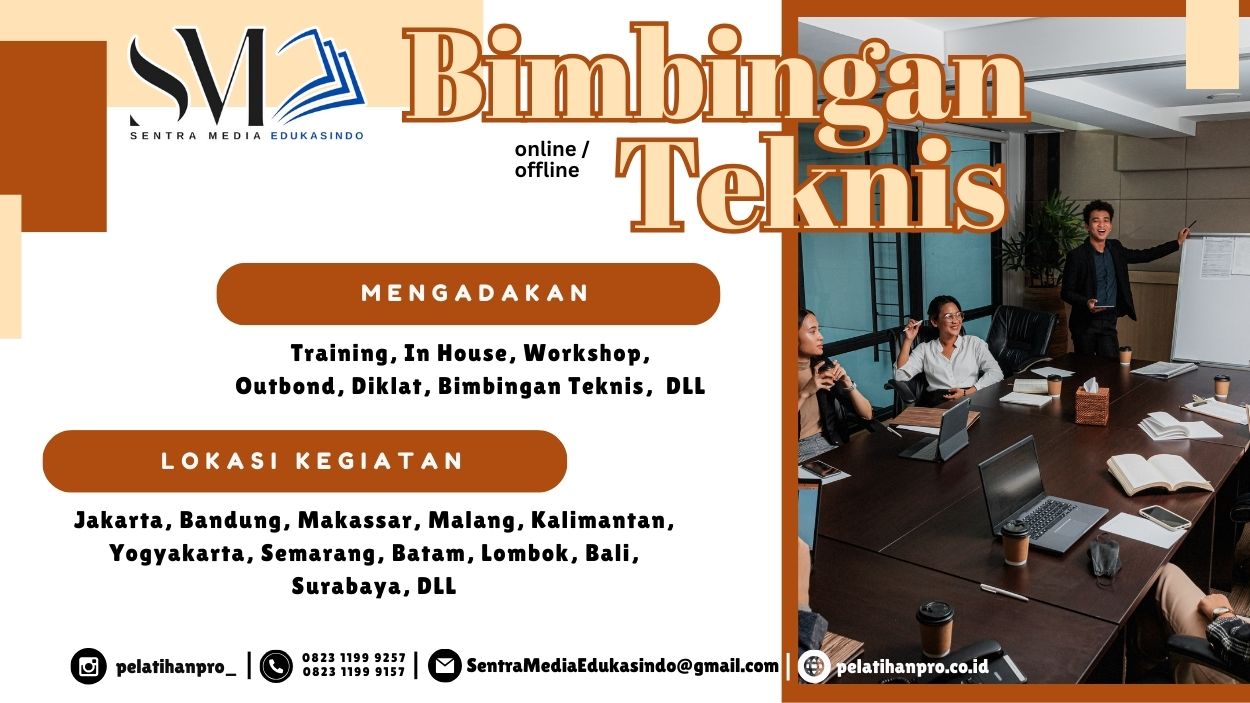 SM
SENTRA MEDIA EDUKASINDO

Bimbingan Teknis

online / offline

MENGADAKAN

Training, In House, Workshop, Outbond, Diklat, Bimbingan Teknis, DLL

LOKASI KEGIATAN

Jakarta, Bandung, Makassar, Malang, Kalimantan, Yogyakarta, Semarang, Batam, Lombok, Bali, Surabaya, DLL

pelatihanpro_ | 0823 1199 9257 0823 1199 9157 | SentraMediaEdukasindo@gmail.com | pelatihanpro.co.id